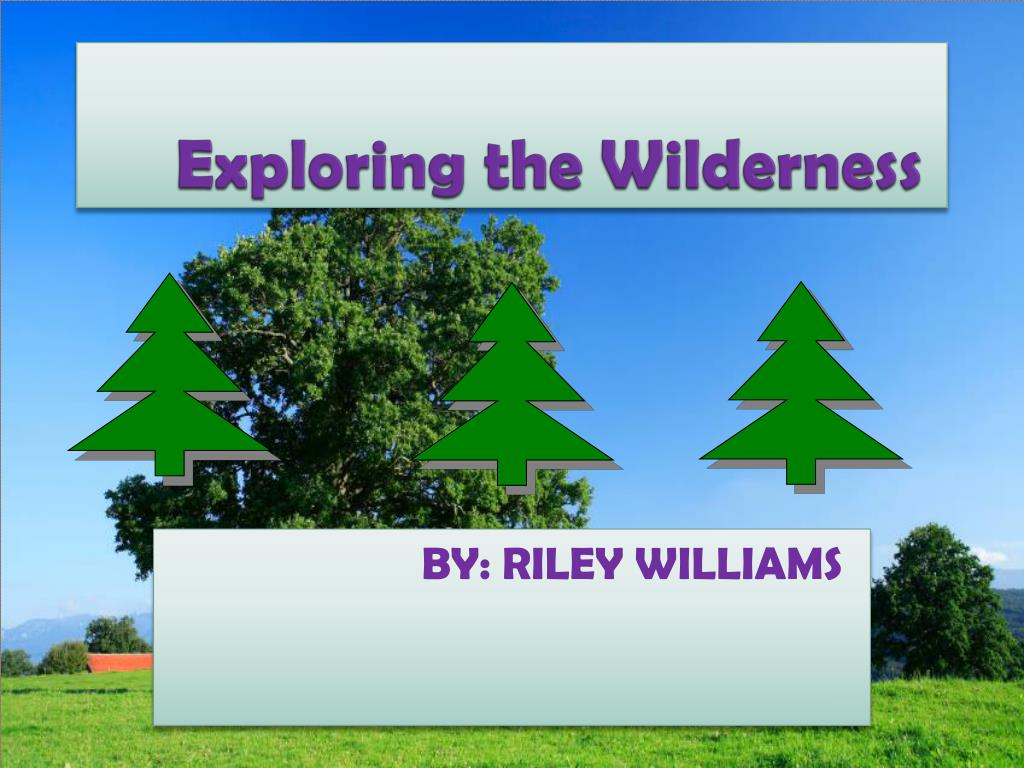 Exploring the Wilderness

BY: RILEY WILLIAMS